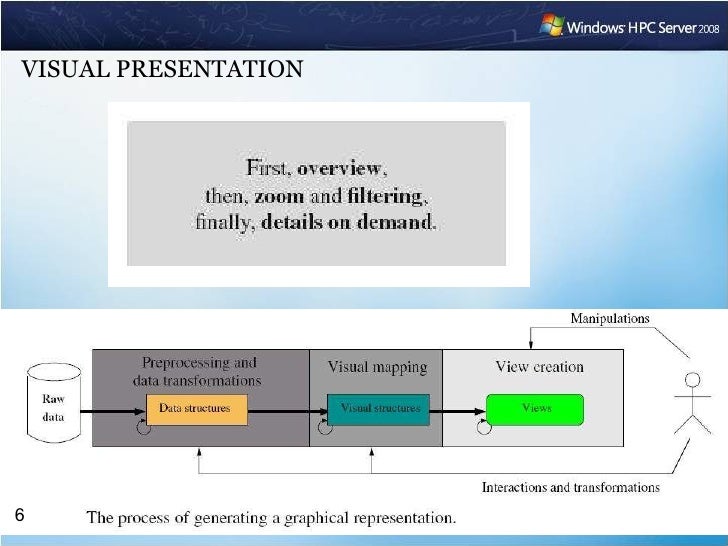 Windows HPC Server 2008

VISUAL PRESENTATION

First, overview, then, zoom and filtering, finally, details on demand.

Manipulations

Raw data

Preprocessing and data transformations

Data structures

Visual mapping

Visual structures

View creation

Views

Interactions and transformations

6

The process of generating a graphical representation.